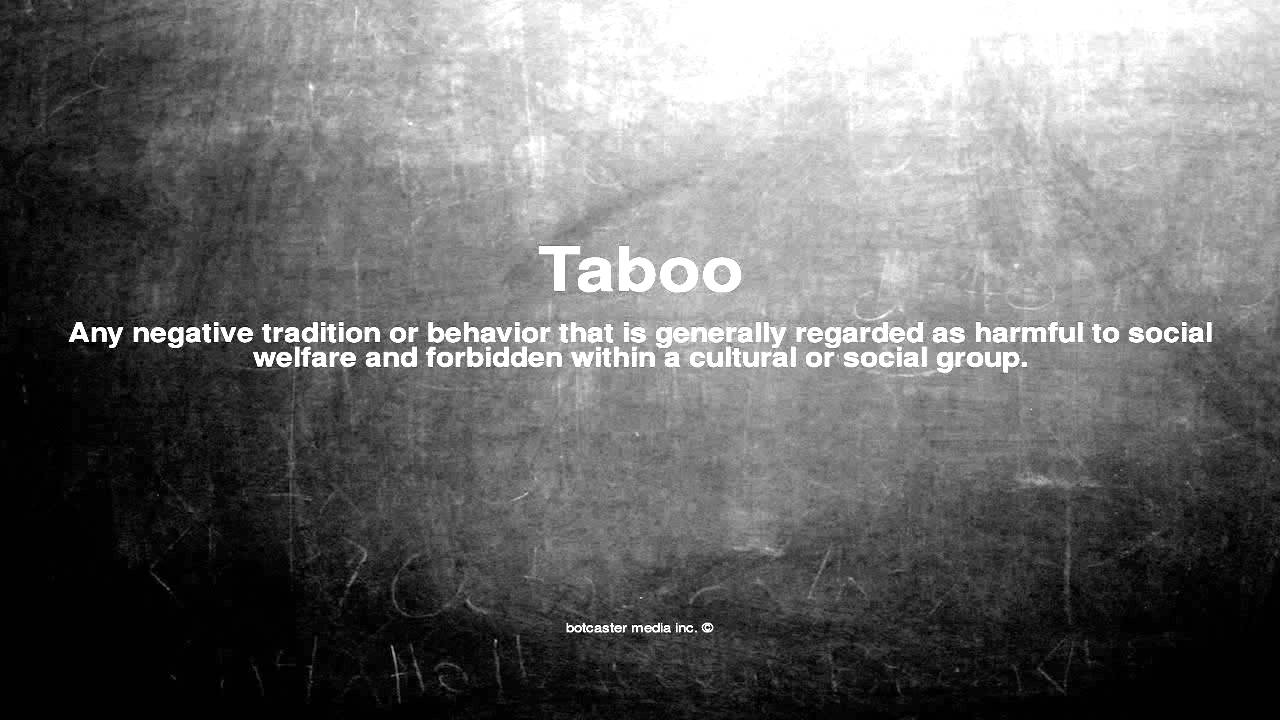 Taboo

Any negative tradition or behavior that is generally regarded as harmful to social welfare and forbidden within a cultural or social group.

botcaster media inc. ©